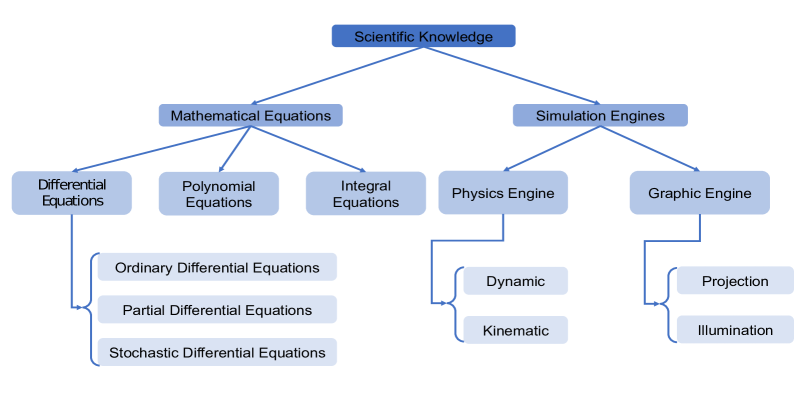 Scientific Knowledge

Mathematical Equations

Simulation Engines

Differential Equations

Polynomial Equations

Integral Equations

Physics Engine

Graphic Engine

Ordinary Differential Equations

Partial Differential Equations

Stochastic Differential Equations

Dynamic

Kinematic

Projection

Illumination